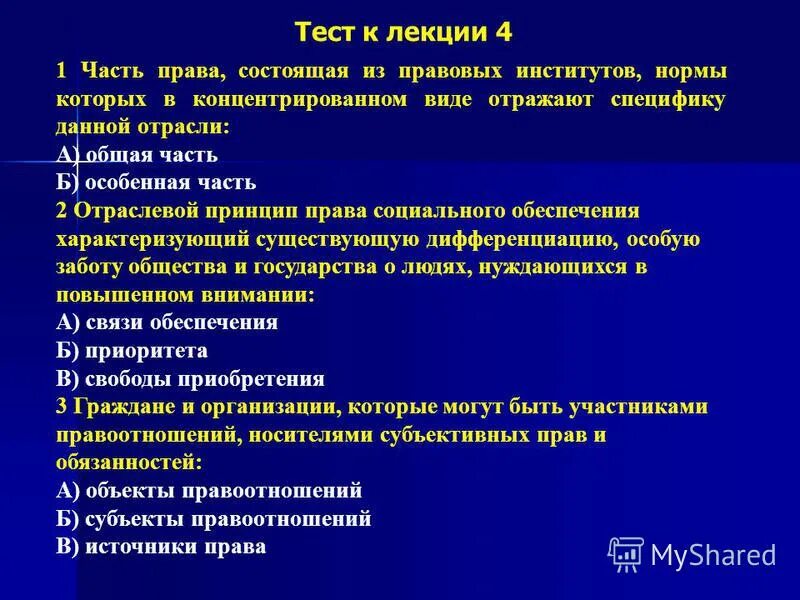 Тест к лекции 4

1 Часть права, состоящая из правовых институтов, нормы которых в концентрированном виде отражают специфику данной отрасли:
А) общая часть
Б) особенная часть
2 Отраслевой принцип права социального обеспечения характеризующий существующую дифференциацию, особую заботу общества и государства о людях, нуждающихся в повышенном внимании:
А) связи обеспечения
Б) приоритета
В) свободы приобретения
3 Граждане и организации, которые могут быть участниками правоотношений, носителями субъективных прав и обязанностей:
А) объекты правоотношений
Б) субъекты правоотношений
В) источники права

MyShared